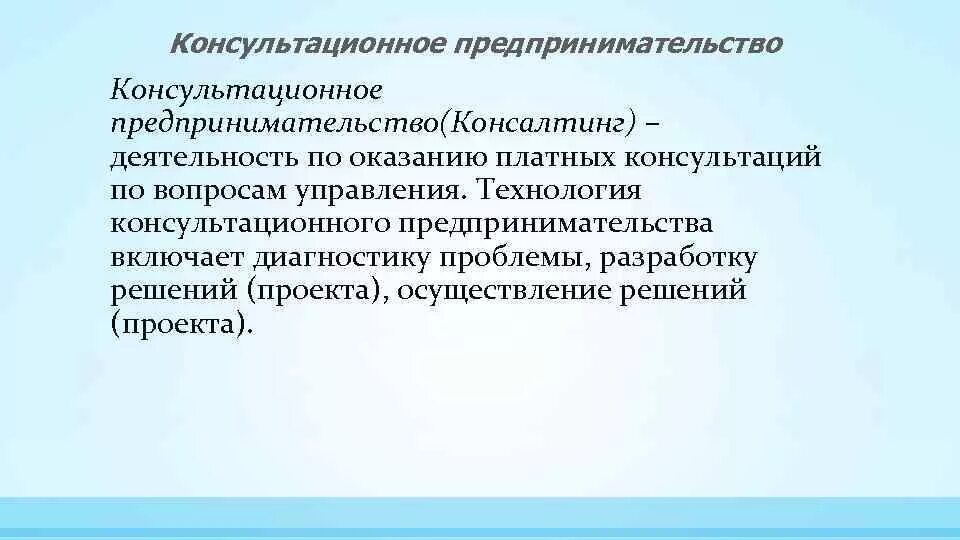 Консультационное предпринимательство

Консультационное предпринимательство(Консалтинг) – деятельность по оказанию платных консультаций по вопросам управления. Технология консультационного предпринимательства включает диагностику проблемы, разработку решений (проекта), осуществление решений (проекта).